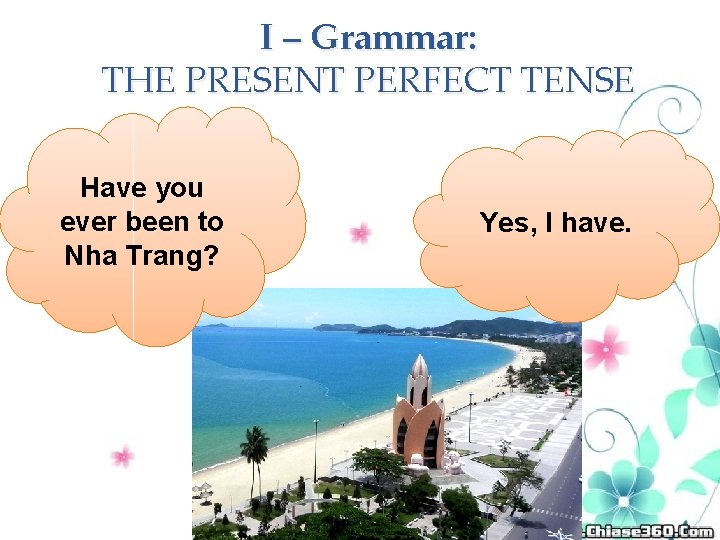 I – Grammar:
THE PRESENT PERFECT TENSE

Have you ever been to Nha Trang?

Yes, I have.

.Chiase360.Com